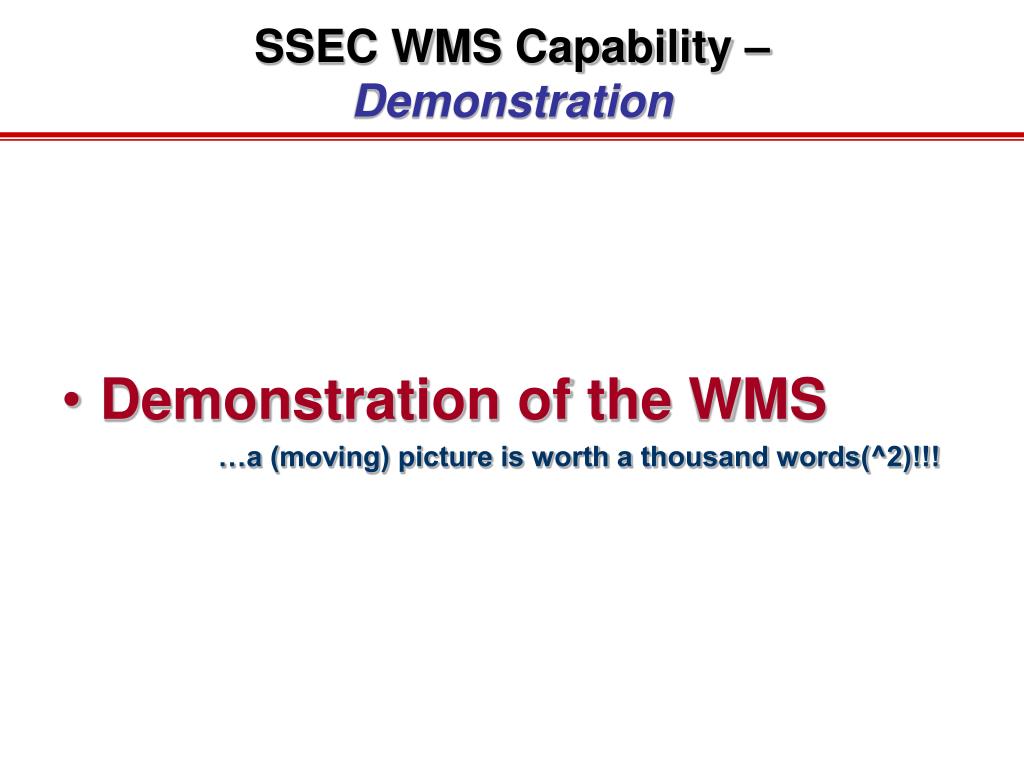 SSEC WMS Capability – Demonstration

• Demonstration of the WMS

…a (moving) picture is worth a thousand words(^2)!!!